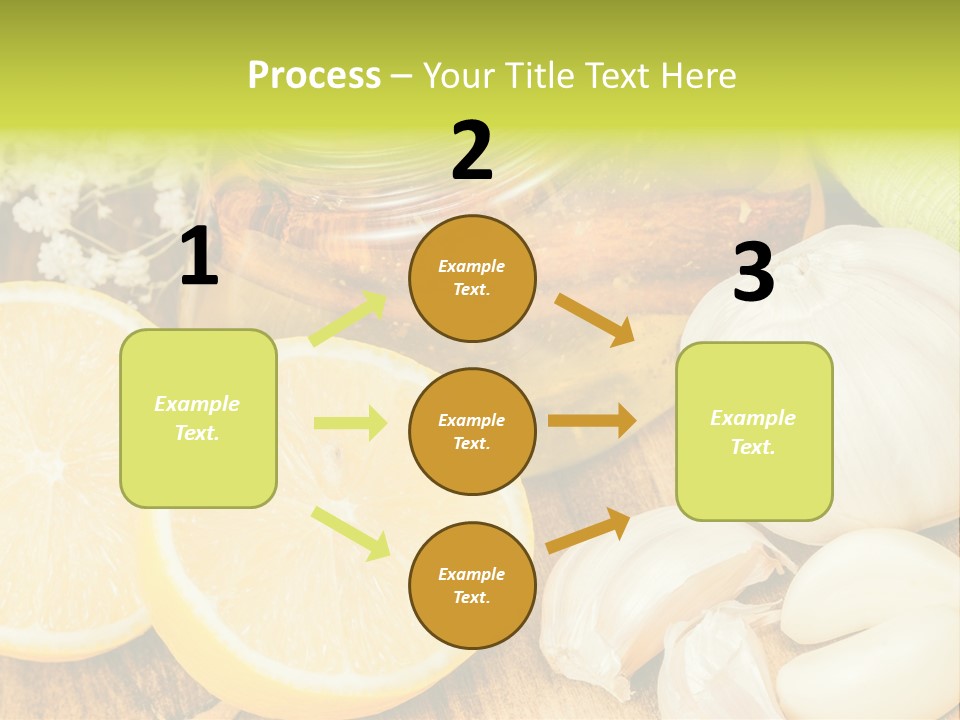 Process – Your Title Text Here

1

Example Text.

2

Example Text.

Example Text.

Example Text.

3

Example Text.